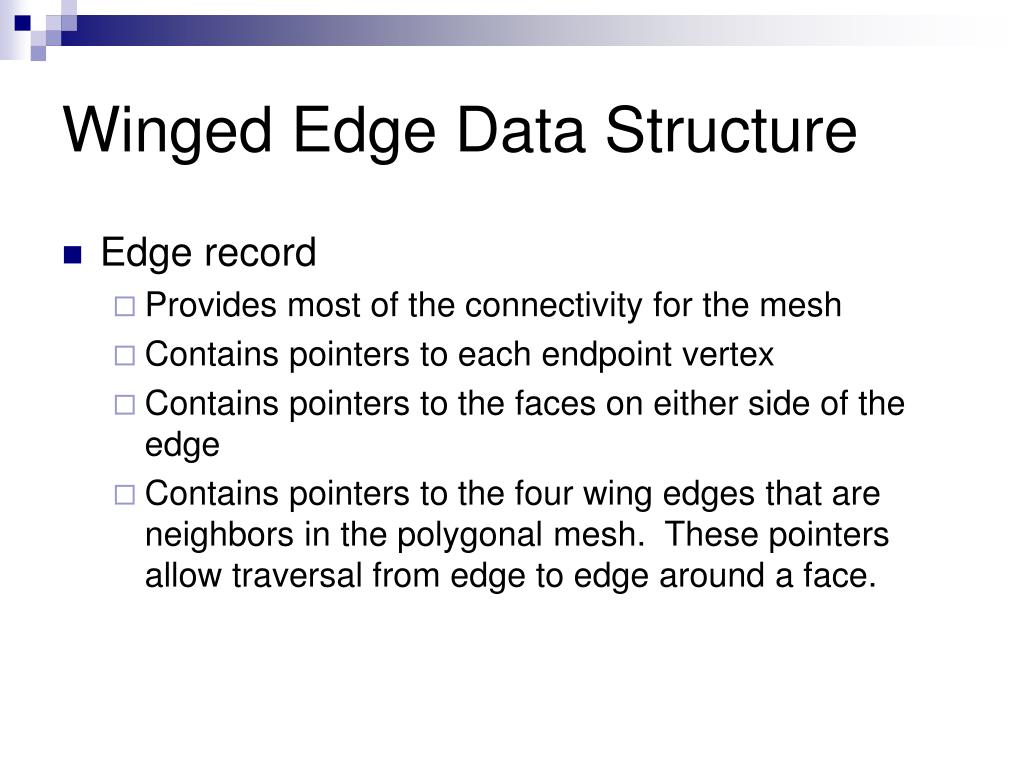 Winged Edge Data Structure

Edge record

Provides most of the connectivity for the mesh

Contains pointers to each endpoint vertex

Contains pointers to the faces on either side of the edge

Contains pointers to the four wing edges that are neighbors in the polygonal mesh. These pointers allow traversal from edge to edge around a face.